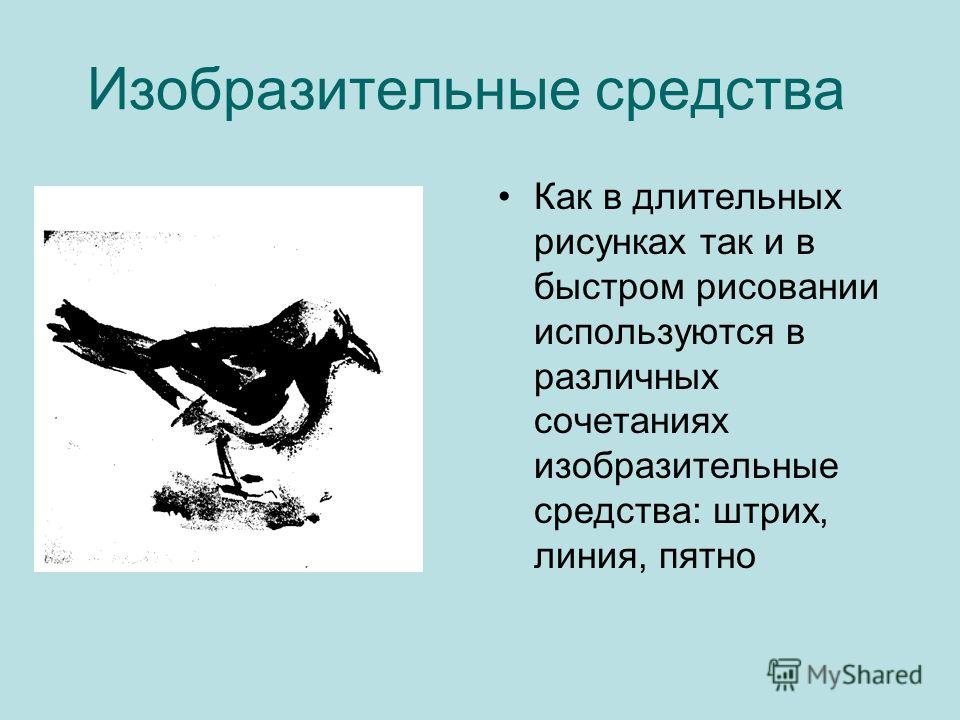 Изобразительные средства

• Как в длительных рисунках так и в быстром рисовании используются в различных сочетаниях изобразительные средства: штрих, линия, пятно

MyShared